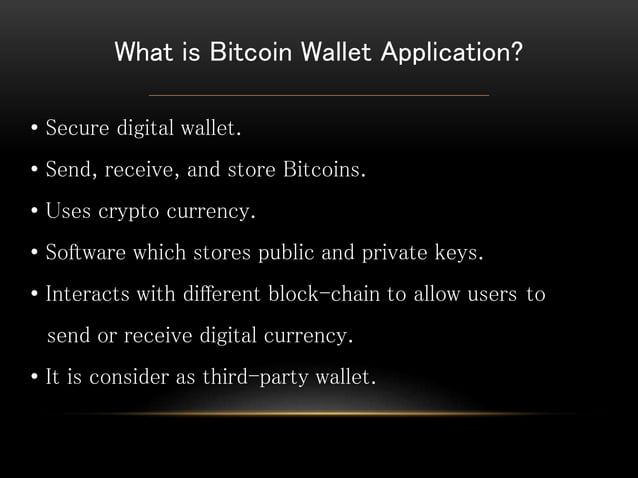 What is Bitcoin Wallet Application?

• Secure digital wallet.

• Send, receive, and store Bitcoins.

• Uses crypto currency.

• Software which stores public and private keys.

• Interacts with different block-chain to allow users to send or receive digital currency.

• It is consider as third-party wallet.